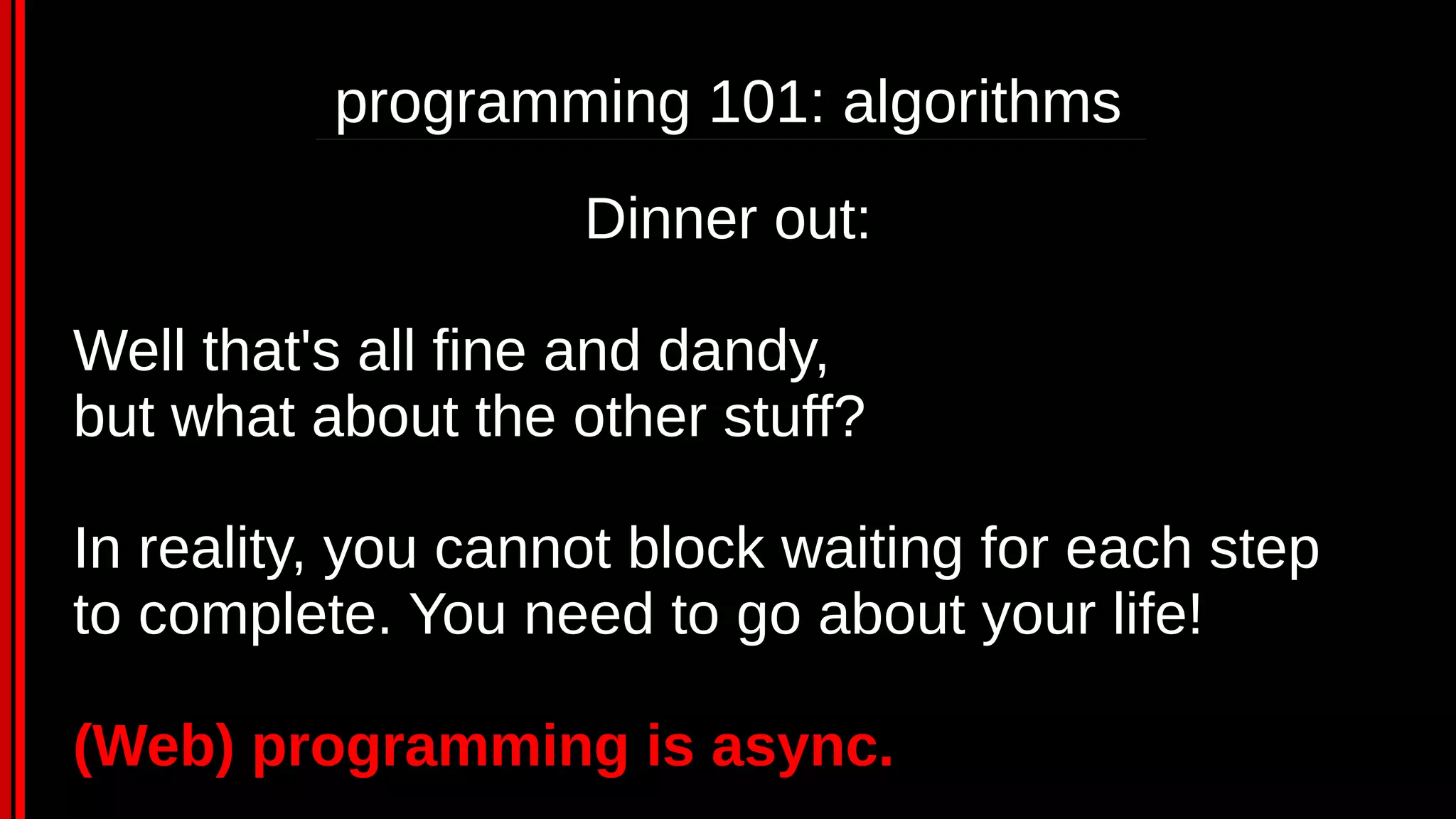 programming 101: algorithms

Dinner out:

Well that's all fine and dandy, but what about the other stuff?

In reality, you cannot block waiting for each step to complete. You need to go about your life!

(Web) programming is async.